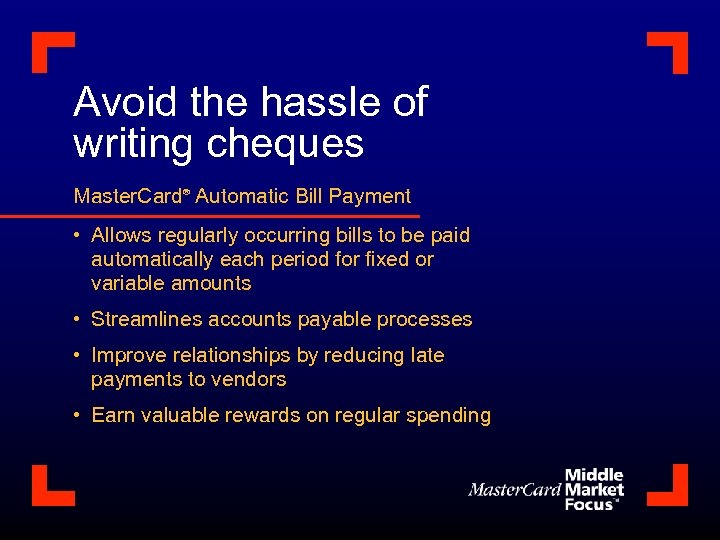 Avoid the hassle of writing cheques

MasterCard® Automatic Bill Payment

• Allows regularly occurring bills to be paid automatically each period for fixed or variable amounts

• Streamlines accounts payable processes

• Improve relationships by reducing late payments to vendors

• Earn valuable rewards on regular spending

MasterCard Middle Market Focus™